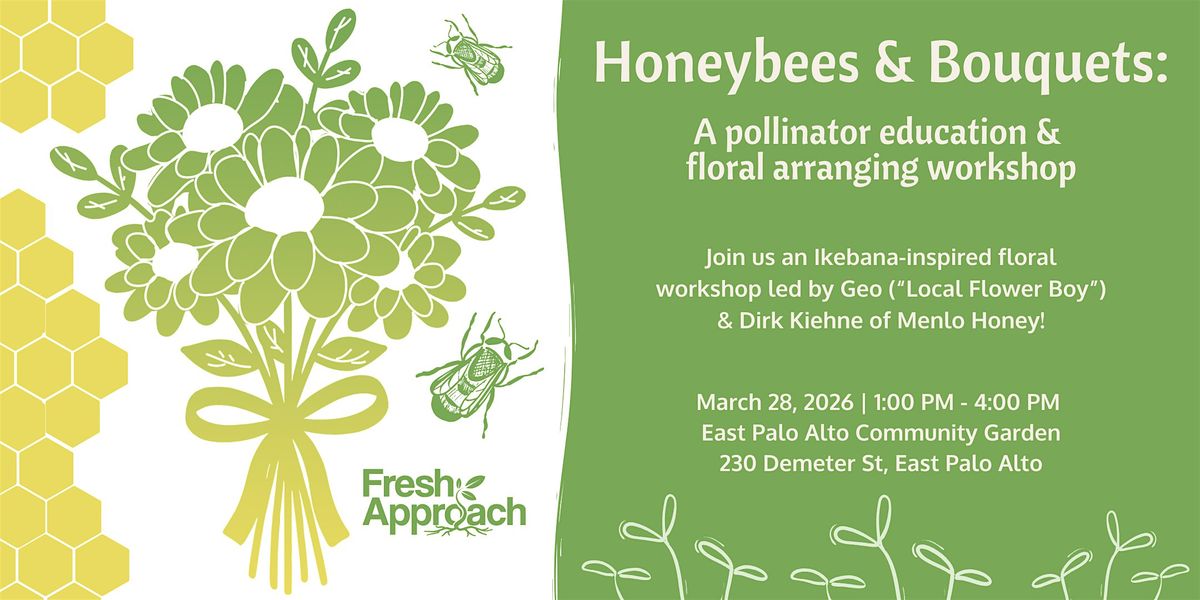 Fresh Approach

Honeybees & Bouquets:

A pollinator education & floral arranging workshop

Join us an Ikebana-inspired floral workshop led by Geo ("Local Flower Boy") & Dirk Kiehne of Menlo Honey!

March 28, 2026 | 1:00 PM - 4:00 PM
East Palo Alto Community Garden
230 Demeter St, East Palo Alto